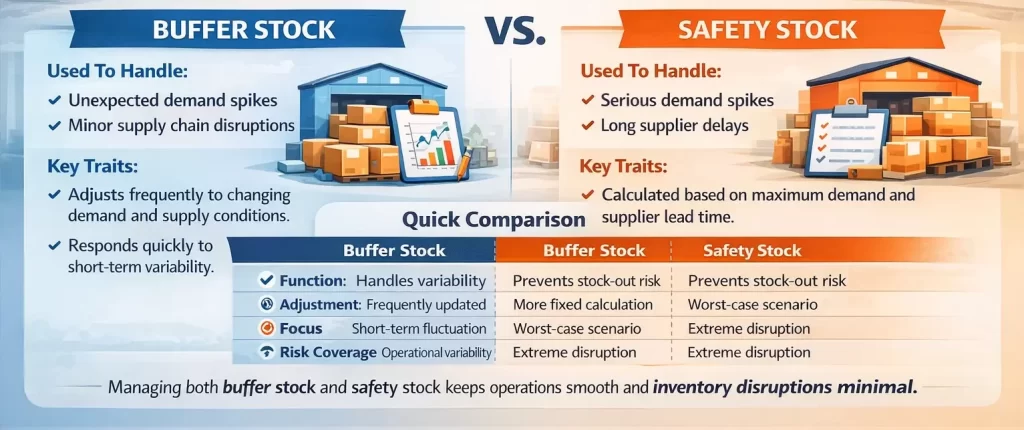 BUFFER STOCK

VS.

SAFETY STOCK

Used To Handle:
✓ Unexpected demand spikes
✓ Minor supply chain disruptions

Key Traits:
✓ Adjusts frequently to changing demand and supply conditions.
✓ Responds quickly to short-term variability.

Used To Handle:
✓ Serious demand spikes
✓ Long supplier delays

Key Traits:
✓ Calculated based on maximum demand and supplier lead time.

Quick Comparison

| Buffer Stock | Buffer Stock | Safety Stock |
|---|---|---|
| Function: Handles variability | Prevents stock-out risk | Prevents stock-out risk |
| Adjustment: Frequently updated | More fixed calculation | Worst-case scenario |
| Focus Short-term fluctuation | Worst-case scenario | Extreme disruption |
| Risk Coverage Operational variability | Extreme disruption | Extreme disruption |

Managing both buffer stock and safety stock keeps operations smooth and inventory disruptions minimal.